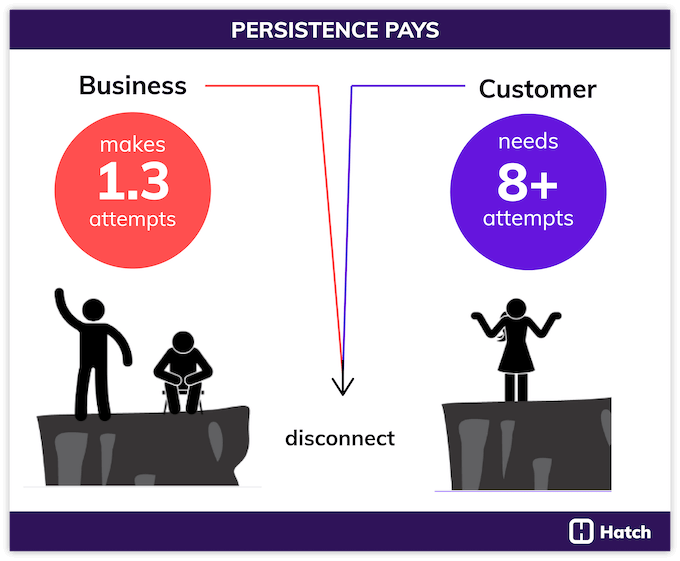 PERSISTENCE PAYS

Business

makes
1.3
attempts

Customer

needs
8+
attempts

disconnect

Hatch